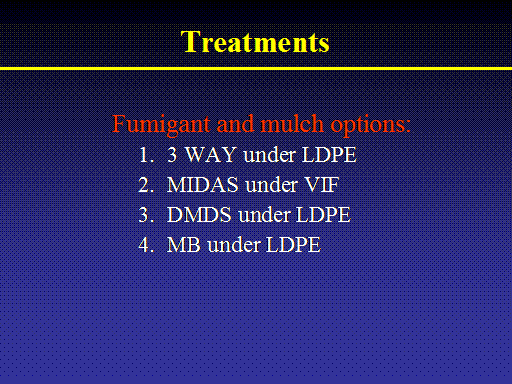 Treatments

Fumigant and mulch options:

1. 3 WAY under LDPE
2. MIDAS under VIF
3. DMDS under LDPE
4. MB under LDPE